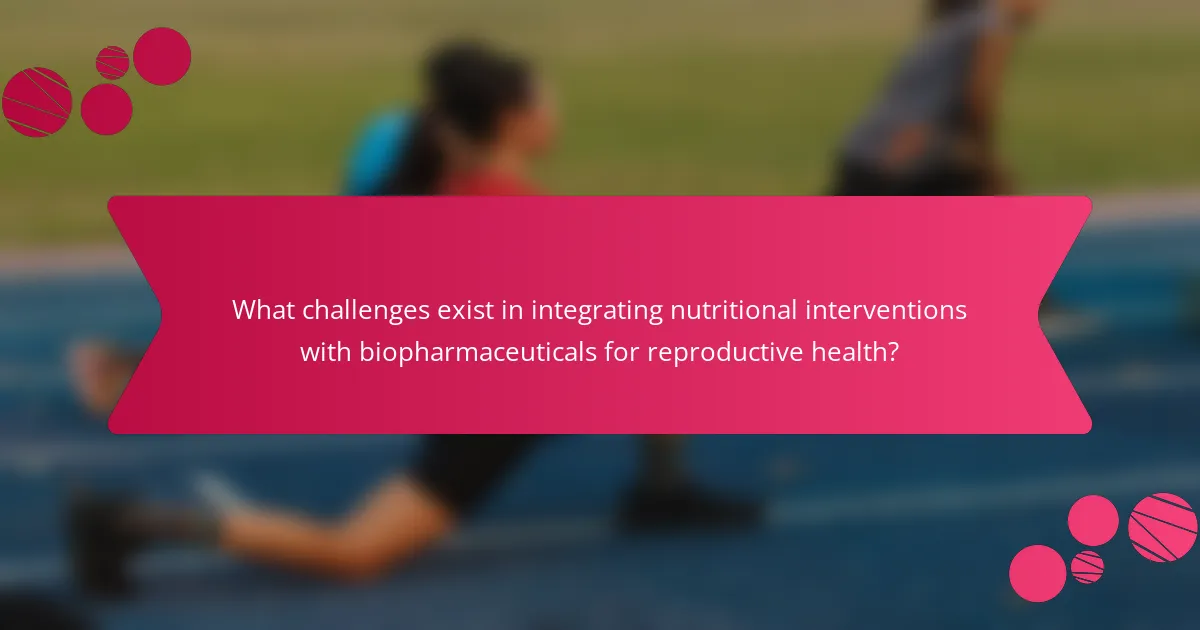 What challenges exist in integrating nutritional interventions with biopharmaceuticals for reproductive health?